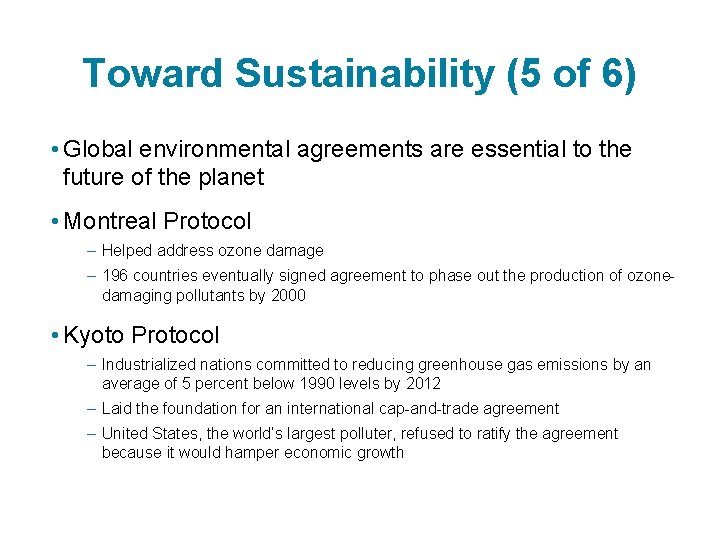 Toward Sustainability (5 of 6)

• Global environmental agreements are essential to the future of the planet

• Montreal Protocol

– Helped address ozone damage

– 196 countries eventually signed agreement to phase out the production of ozone-damaging pollutants by 2000

• Kyoto Protocol

– Industrialized nations committed to reducing greenhouse gas emissions by an average of 5 percent below 1990 levels by 2012

– Laid the foundation for an international cap-and-trade agreement

– United States, the world's largest polluter, refused to ratify the agreement because it would hamper economic growth